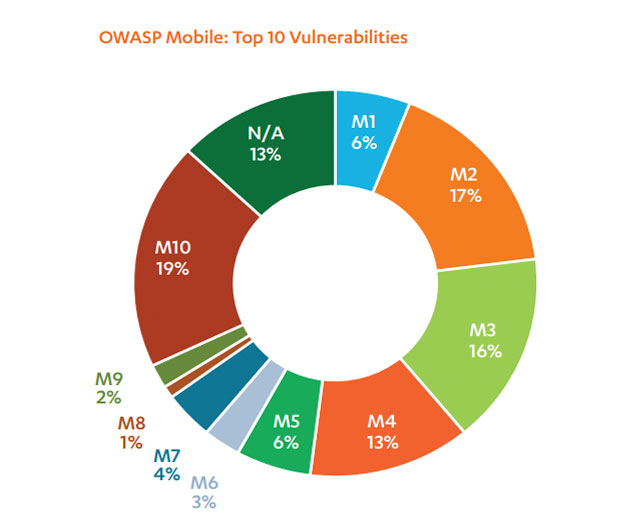 OWASP Mobile: Top 10 Vulnerabilities

M1
6%

M2
17%

M3
16%

M4
13%

M5
6%

M6
3%

M7
4%

M8
1%

M9
2%

M10
19%

N/A
13%